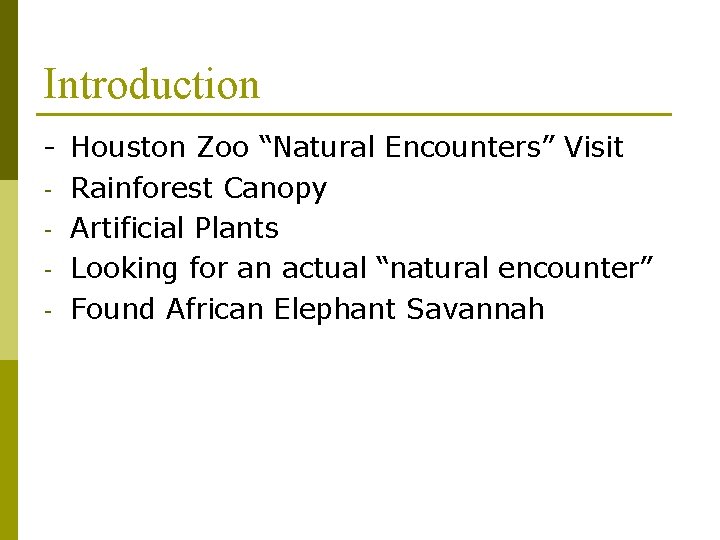 Introduction

- Houston Zoo "Natural Encounters" Visit
- Rainforest Canopy
- Artificial Plants
- Looking for an actual "natural encounter"
- Found African Elephant Savannah